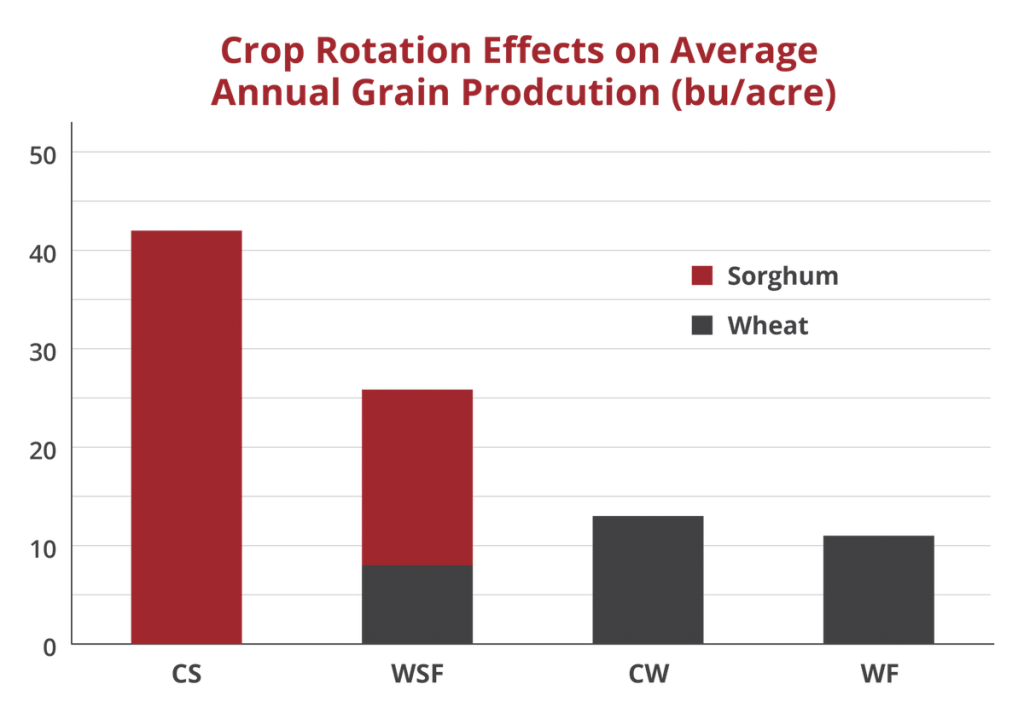 Crop Rotation Effects on Average Annual Grain Prodcution (bu/acre)

50
40
30
20
10
0

Sorghum
Wheat

CS
WSF
CW
WF